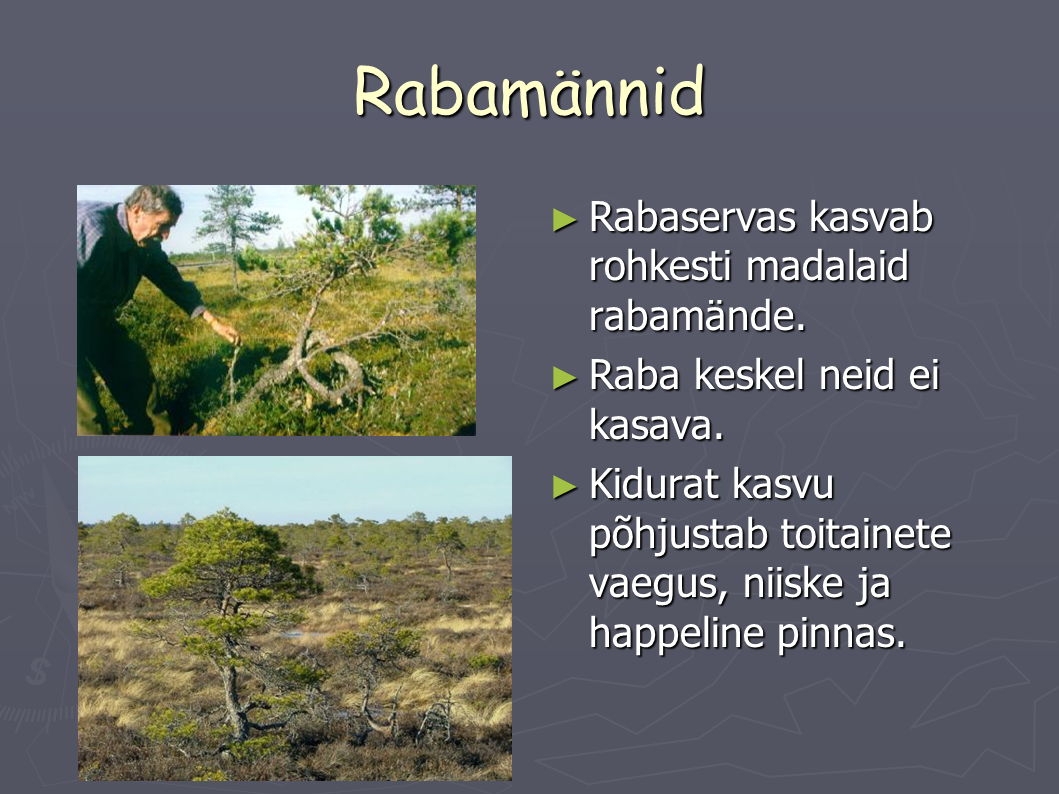 Rabamännid

► Rabaservas kasvab rohkesti madalaid rabamände.

► Raba keskel neid ei kasava.

► Kidurat kasvu põhjustab toitainete vaegus, niiske ja happeline pinnas.